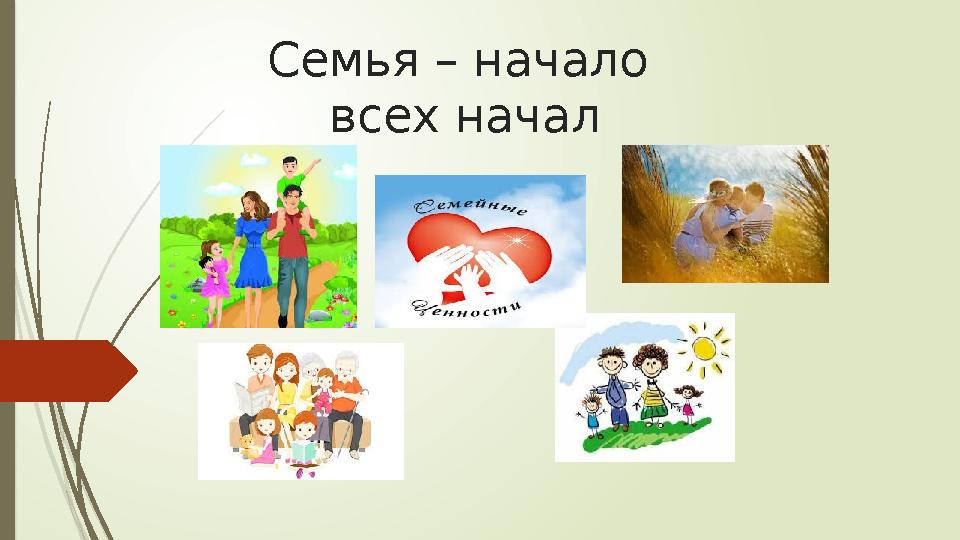 Семья – начало всех начал

Семейные ценности